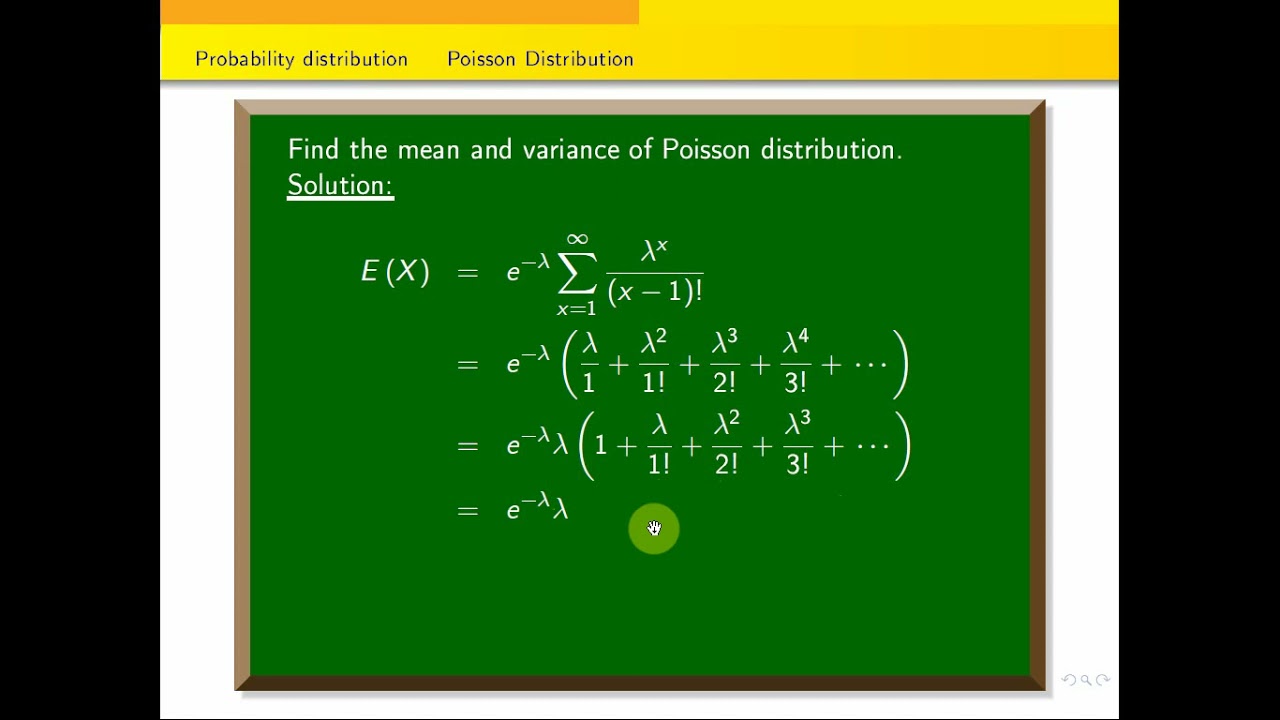 Probability distribution Poisson Distribution

Find the mean and variance of Poisson distribution.
Solution:

$E(X) = e^{-\lambda} \sum_{x=1}^{\infty} \frac{\lambda^x}{(x-1)!}$

$= e^{-\lambda} \left( \frac{\lambda}{1} + \frac{\lambda^2}{1!} + \frac{\lambda^3}{2!} + \frac{\lambda^4}{3!} + \cdots \right)$

$= e^{-\lambda} \lambda \left( 1 + \frac{\lambda}{1!} + \frac{\lambda^2}{2!} + \frac{\lambda^3}{3!} + \cdots \right)$

$= e^{-\lambda} \lambda$